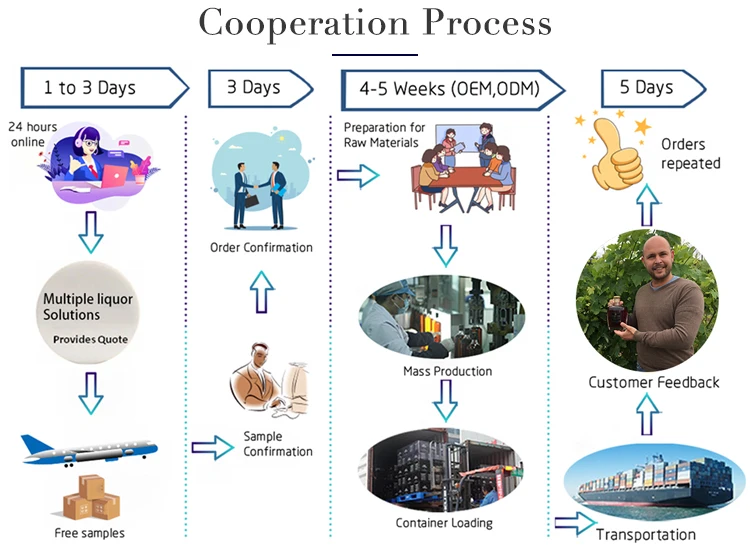 Cooperation Process

1 to 3 Days

24 hours online

Multiple liquor Solutions

Provides Quote

Free samples

3 Days

Order Confirmation

Sample Confirmation

4-5 Weeks (OEM,ODM)

Preparation for Raw Materials

Mass Production

Container Loading

5 Days

Orders repeated

Customer Feedback

Transportation